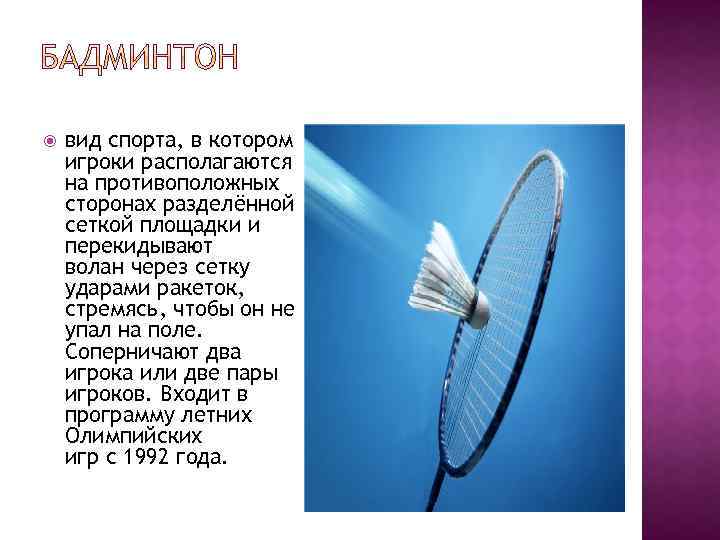 БАДМИНТОН

вид спорта, в котором игроки располагаются на противоположных сторонах разделённой сеткой площадки и перекидывают волан через сетку ударами ракеток, стремясь, чтобы он не упал на поле. Соперничают два игрока или две пары игроков. Входит в программу летних Олимпийских игр с 1992 года.